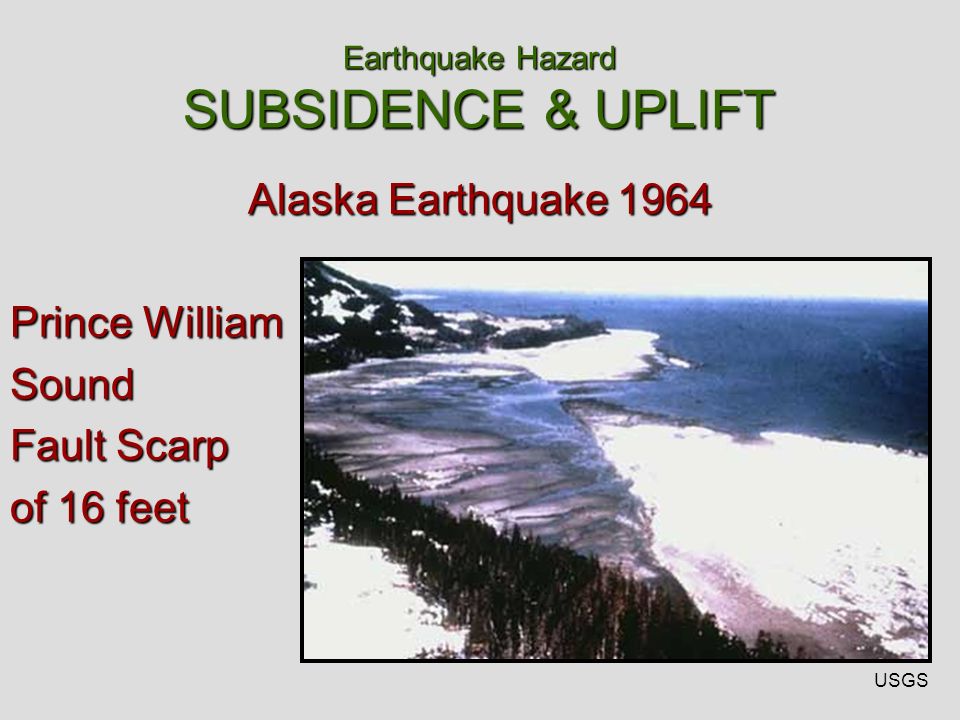 Earthquake Hazard
SUBSIDENCE & UPLIFT

Alaska Earthquake 1964

Prince William
Sound
Fault Scarp
of 16 feet

USGS